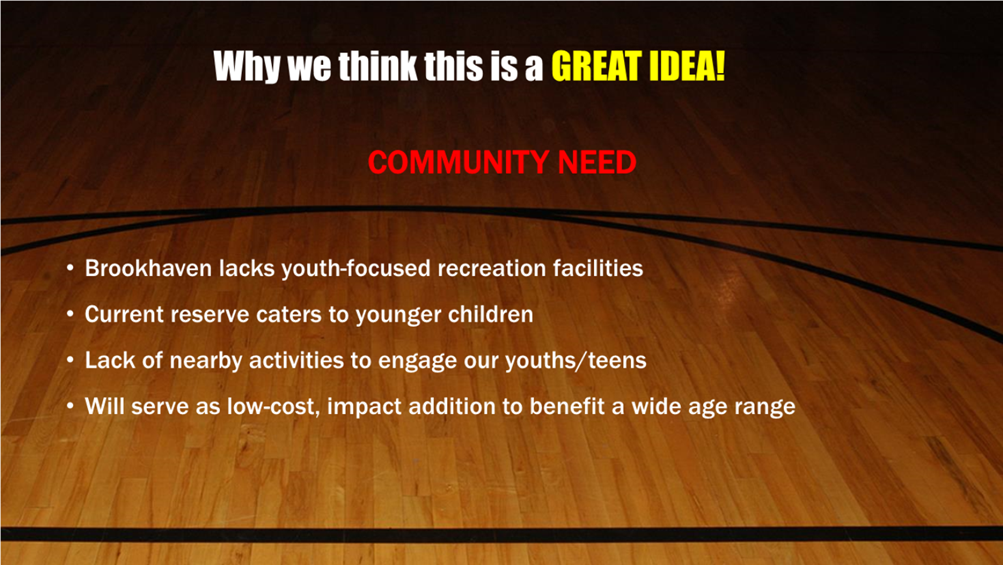 Why we think this is a GREAT IDEA!

COMMUNITY NEED

• Brookhaven lacks youth-focused recreation facilities
• Current reserve caters to younger children
• Lack of nearby activities to engage our youths/teens
• Will serve as low-cost, impact addition to benefit a wide age range